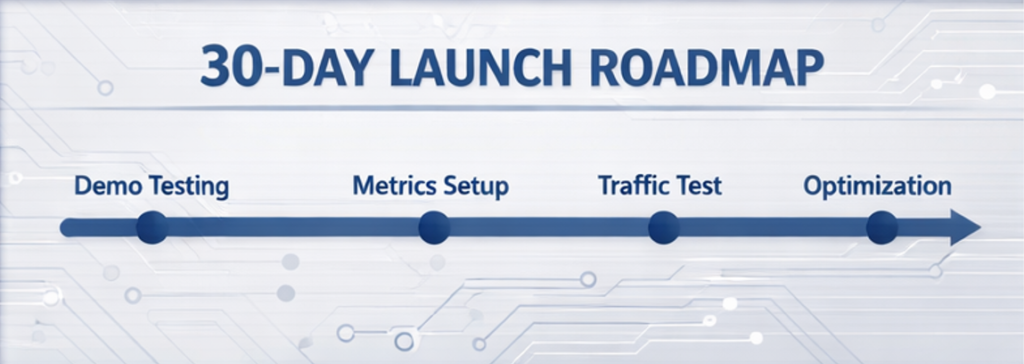 30-DAY LAUNCH ROADMAP

Demo Testing

Metrics Setup

Traffic Test

Optimization